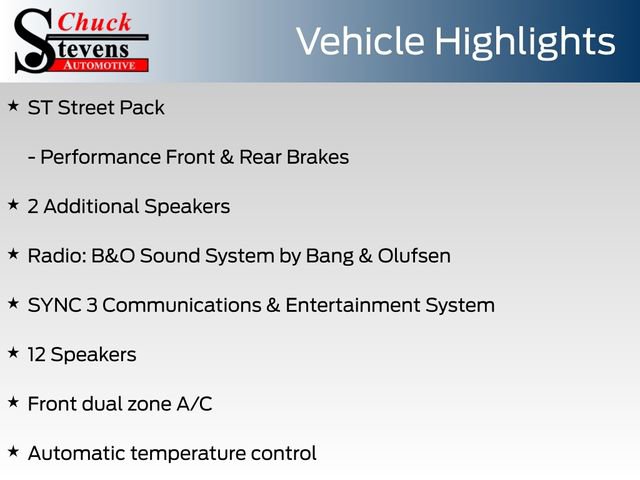 Chuck Stevens AUTOMOTIVE

Vehicle Highlights

★ ST Street Pack

- Performance Front & Rear Brakes

★ 2 Additional Speakers

★ Radio: B&O Sound System by Bang & Olufsen

★ SYNC 3 Communications & Entertainment System

★ 12 Speakers

★ Front dual zone A/C

★ Automatic temperature control